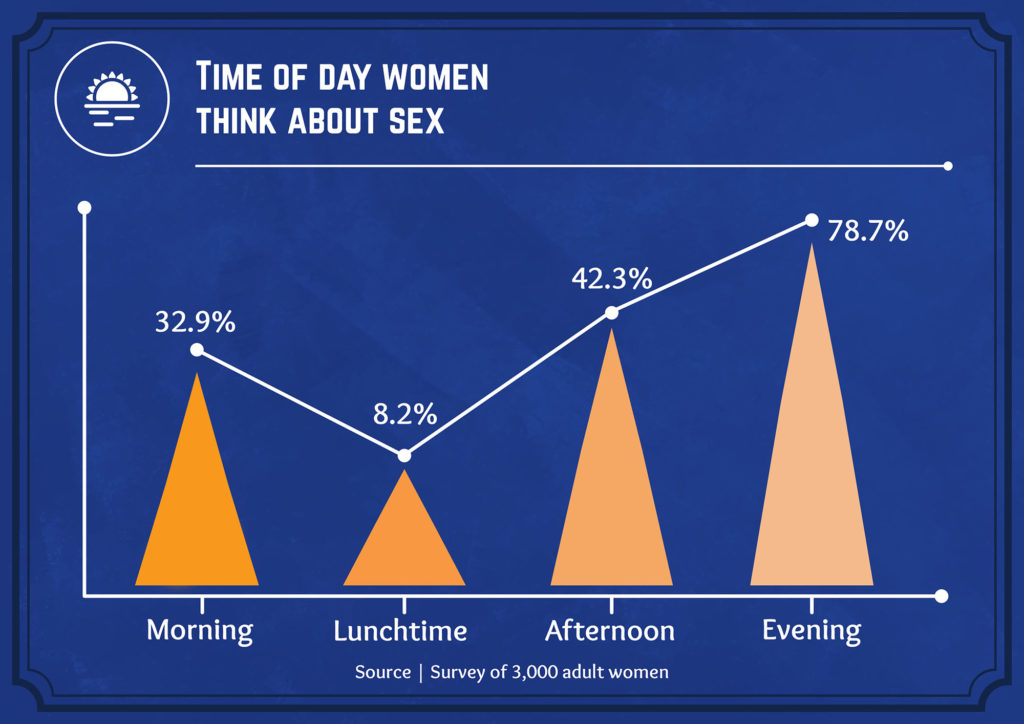 TIME OF DAY WOMEN THINK ABOUT SEX

32.9%
8.2%
42.3%
78.7%

Morning
Lunchtime
Afternoon
Evening

Source | Survey of 3,000 adult women